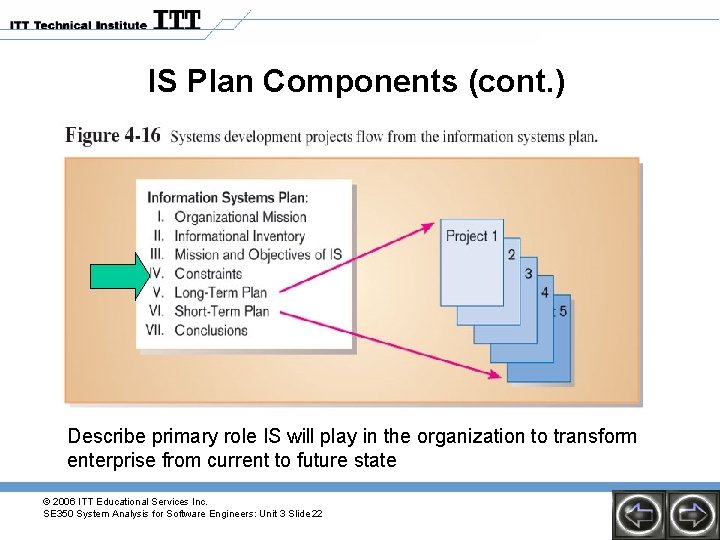 ITT Technical Institute ITT

IS Plan Components (cont.)

Figure 4-16 Systems development projects flow from the information systems plan.

Information Systems Plan:
I. Organizational Mission
II. Informational Inventory
III. Mission and Objectives of IS
IV. Constraints
V. Long-Term Plan
VI. Short-Term Plan
VII. Conclusions

Project 1
2
3
4
5

Describe primary role IS will play in the organization to transform enterprise from current to future state

© 2006 ITT Educational Services Inc.
SE350 System Analysis for Software Engineers: Unit 3 Slide 22